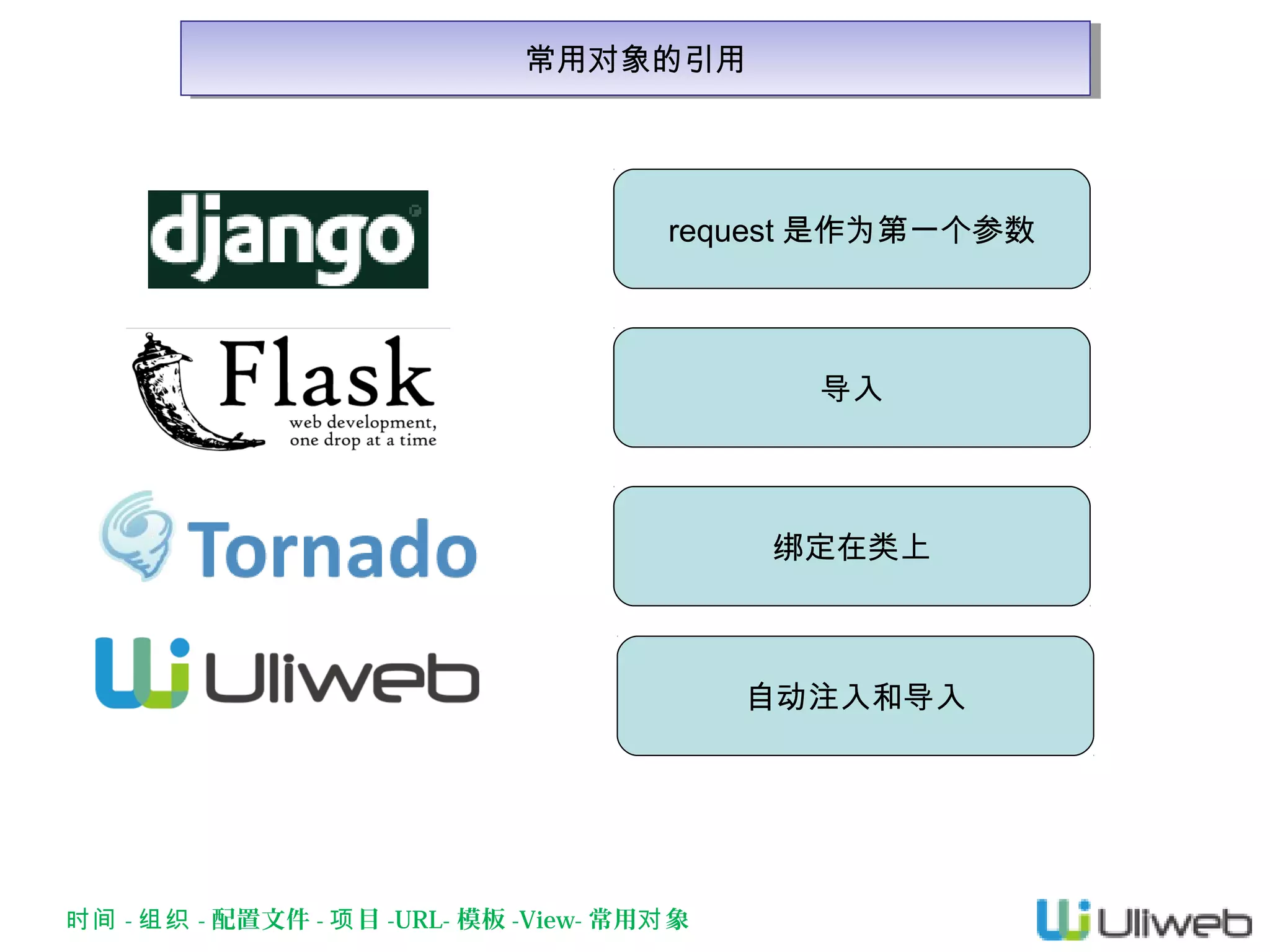 常用对象的引用

django

Flask
web development, one drop at a time

Tornado

Uliweb

request 是作为第一个参数

导入

绑定在类上

自动注入和导入

时间 - 组织 - 配置文件 - 项目 -URL- 模板 -View- 常用对象

Uliweb